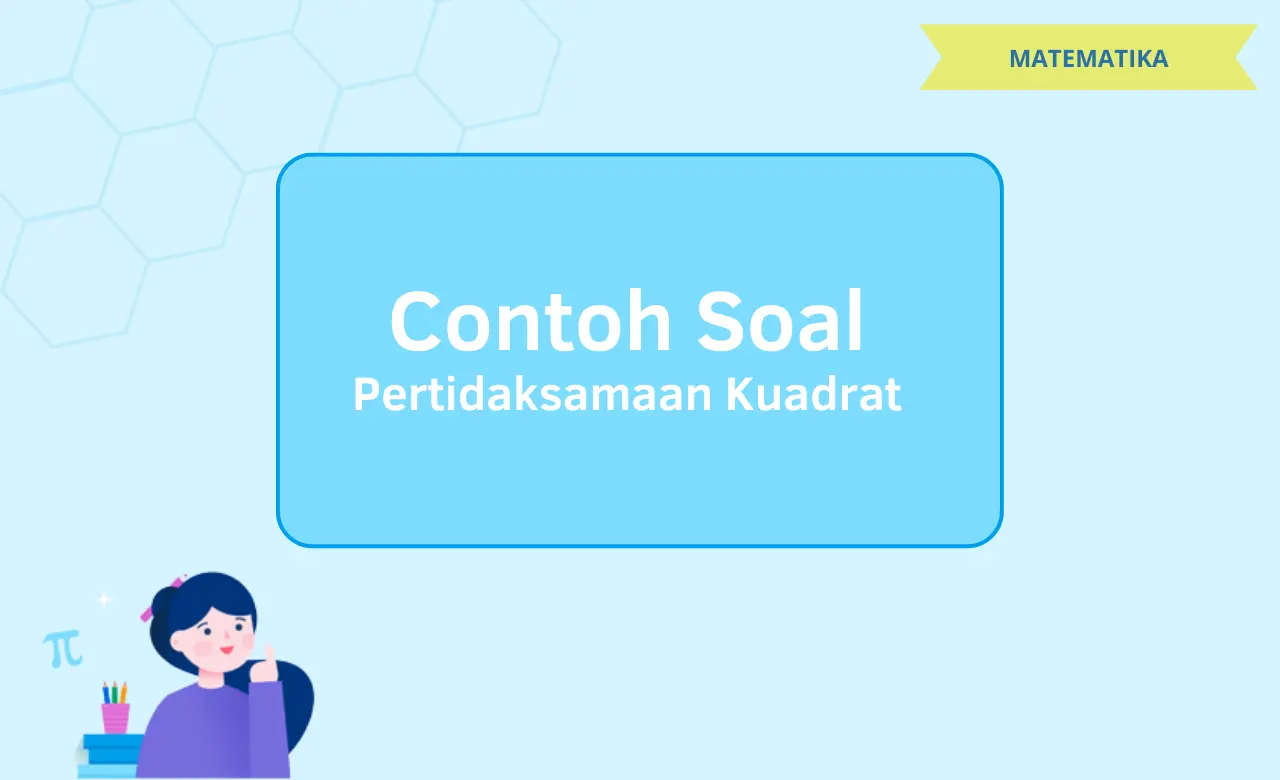 MATEMATIKA

Contoh Soal
Pertidaksamaan Kuadrat

$\pi$